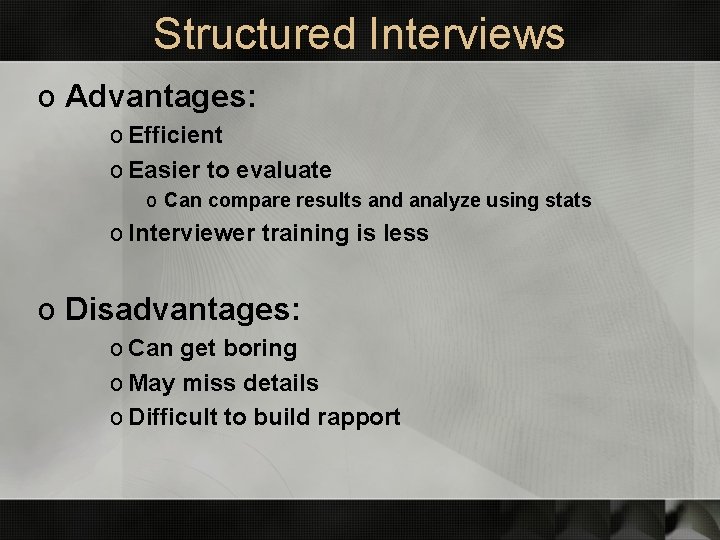 Structured Interviews

o Advantages:

o Efficient

o Easier to evaluate

o Can compare results and analyze using stats

o Interviewer training is less

o Disadvantages:

o Can get boring

o May miss details

o Difficult to build rapport